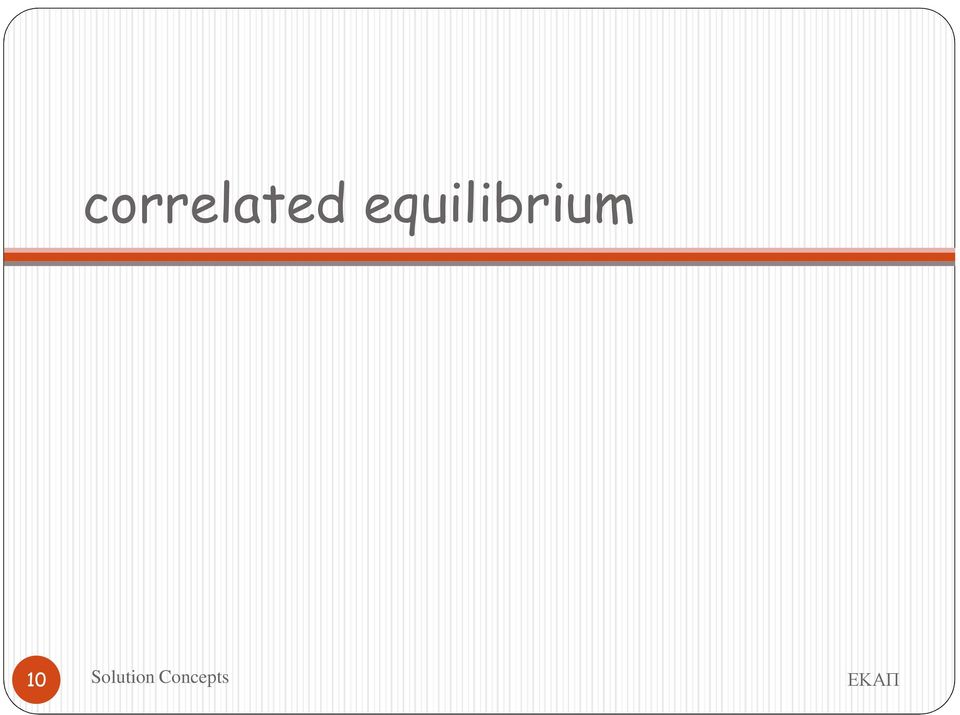 correlated equilibrium

10 Solution Concepts ΕΚΑΠ